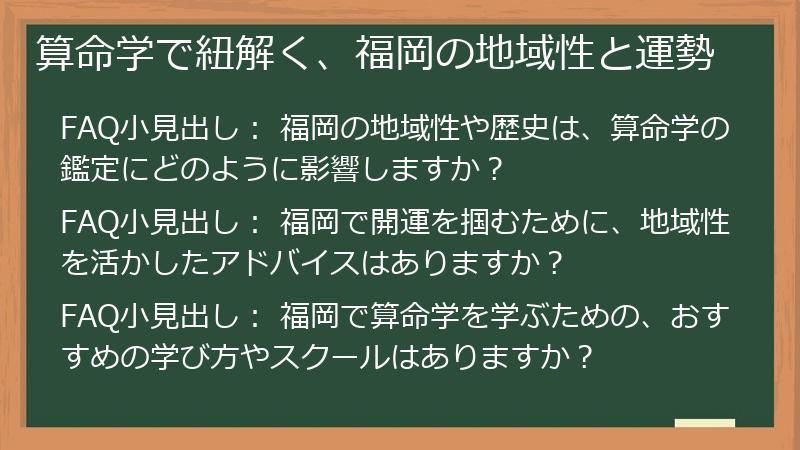 算命学で紐解く、福岡の地域性と運勢

FAQ小見出し： 福岡の地域性や歴史は、算命学の鑑定にどのように影響しますか？

FAQ小見出し： 福岡で開運を掴むために、地域性を活かしたアドバイスはありますか？

FAQ小見出し： 福岡で算命学を学ぶための、おすすめの学び方やスクールはありますか？